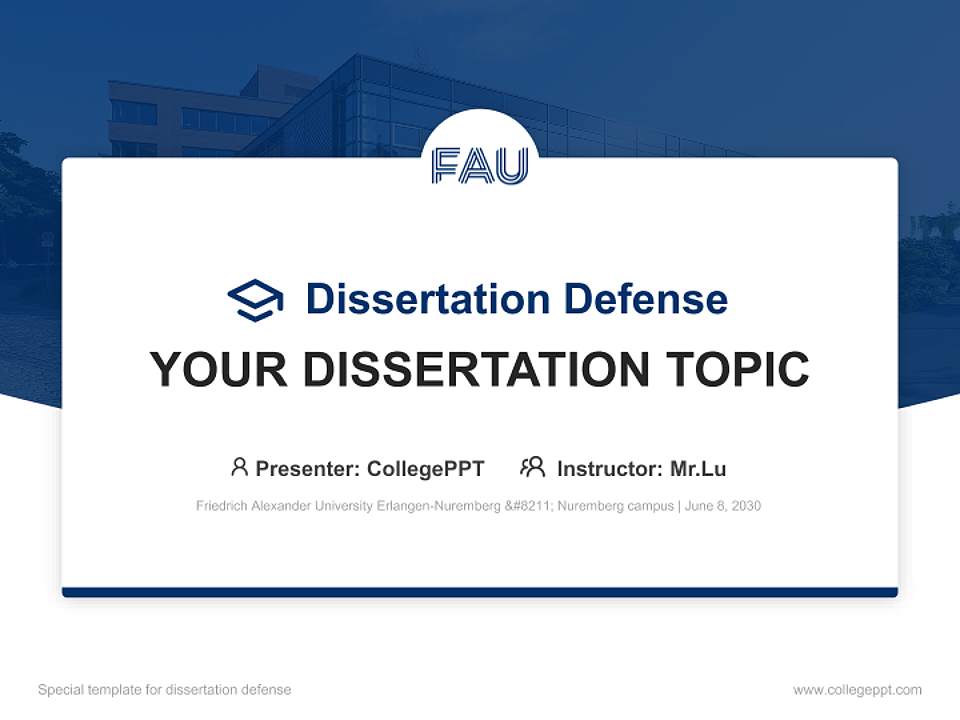 FAU

Dissertation Defense

YOUR DISSERTATION TOPIC

Presenter: CollegePPT Instructor: Mr.Lu

Friedrich Alexander University Erlangen-Nuremberg &#8211; Nuremberg campus | June 8, 2030

Special template for dissertation defense

www.collegeppt.com